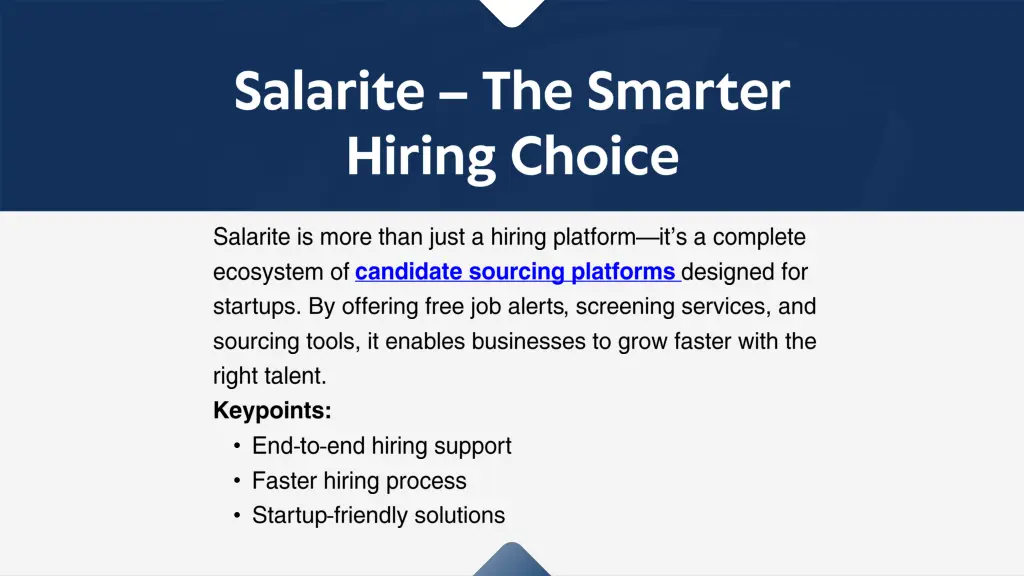 Salarite – The Smarter Hiring Choice

Salarite is more than just a hiring platform—it's a complete ecosystem of candidate sourcing platforms designed for startups. By offering free job alerts, screening services, and sourcing tools, it enables businesses to grow faster with the right talent.

Keypoints:
• End-to-end hiring support
• Faster hiring process
• Startup-friendly solutions